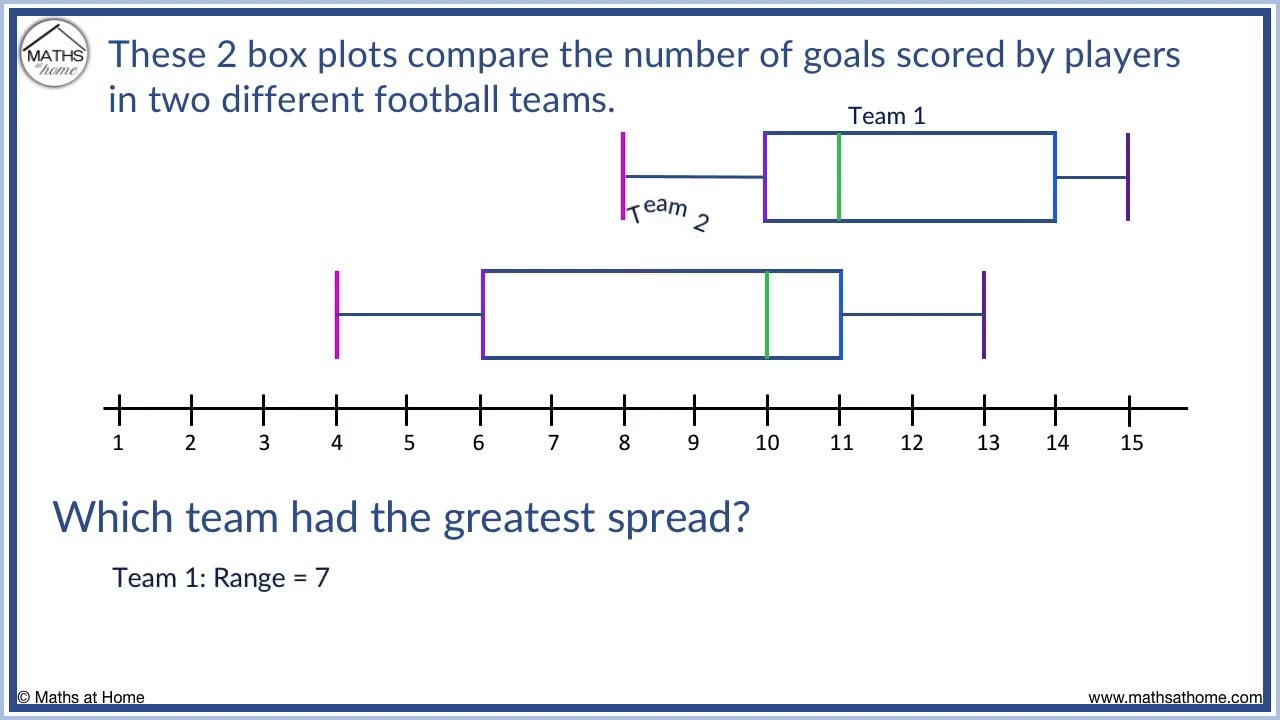 MATHS at home

These 2 box plots compare the number of goals scored by players in two different football teams.

Team 1

Team 2

1 2 3 4 5 6 7 8 9 10 11 12 13 14 15

Which team had the greatest spread?

Team 1: Range = 7

© Maths at Home

www.mathsathome.com